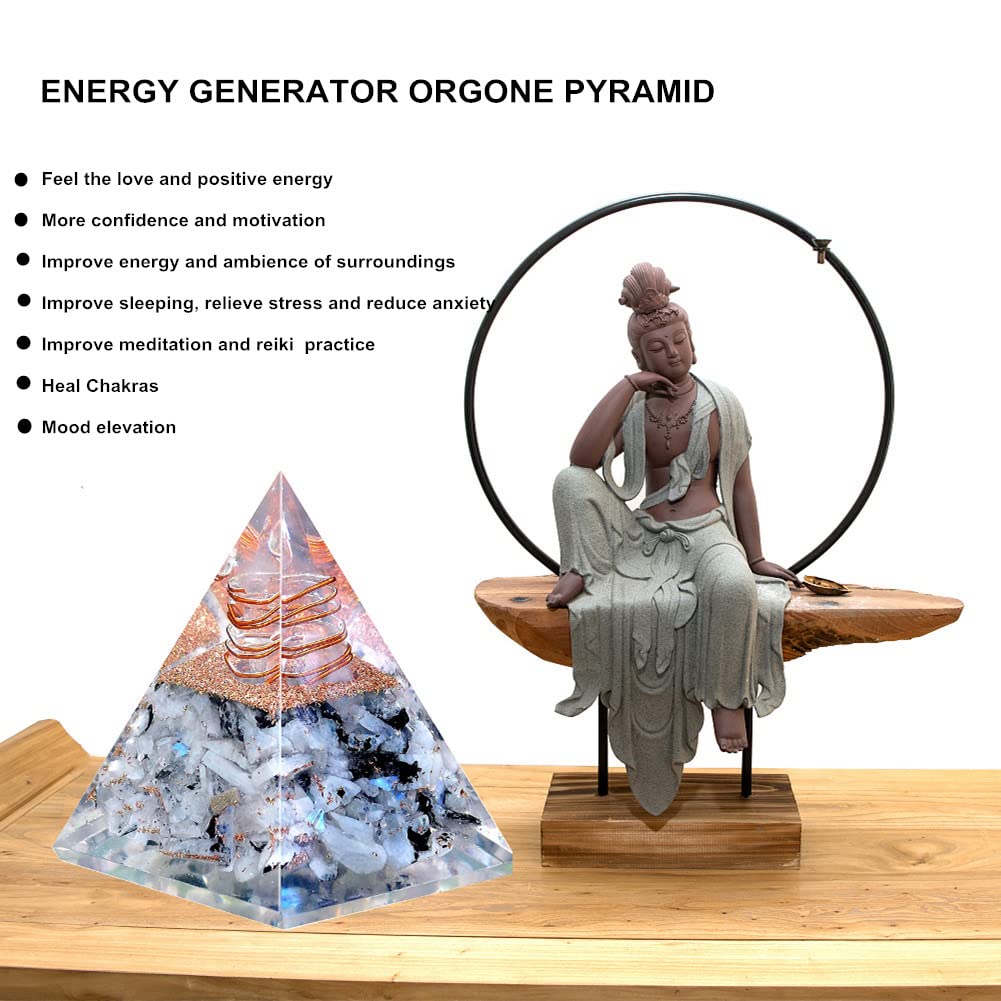 ENERGY GENERATOR ORGONE PYRAMID

● Feel the love and positive energy
● More confidence and motivation
● Improve energy and ambience of surroundings
● Improve sleeping, relieve stress and reduce anxiety
● Improve meditation and reiki practice
● Heal Chakras
● Mood elevation